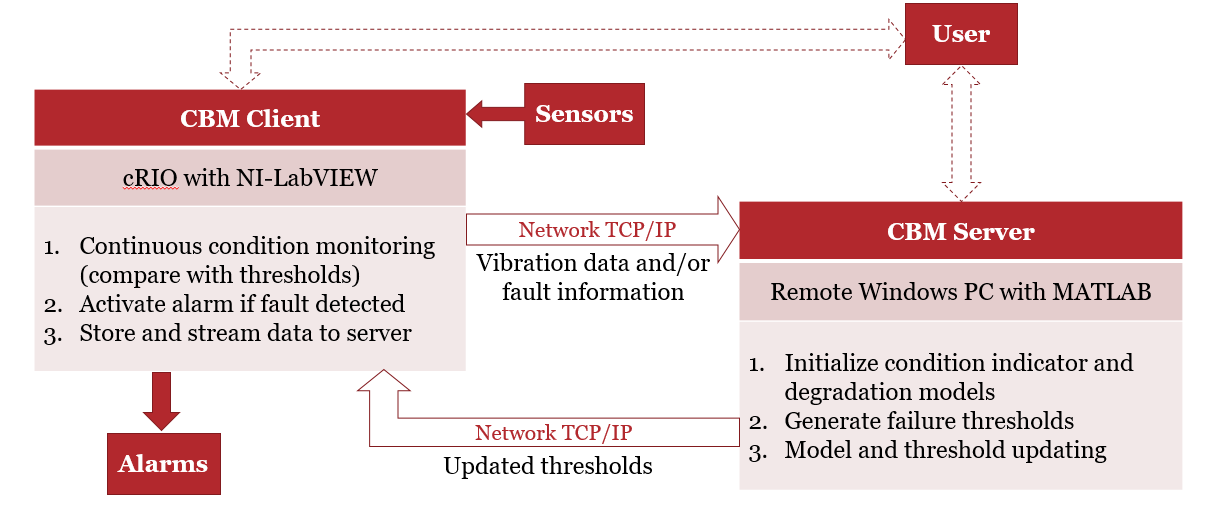 User

CBM Client

Sensors

cRIO with NI-LabVIEW

1. Continuous condition monitoring (compare with thresholds)
2. Activate alarm if fault detected
3. Store and stream data to server

Network TCP/IP

Vibration data and/or fault information

CBM Server

Remote Windows PC with MATLAB

1. Initialize condition indicator and degradation models
2. Generate failure thresholds
3. Model and threshold updating

Network TCP/IP

Updated thresholds

Alarms